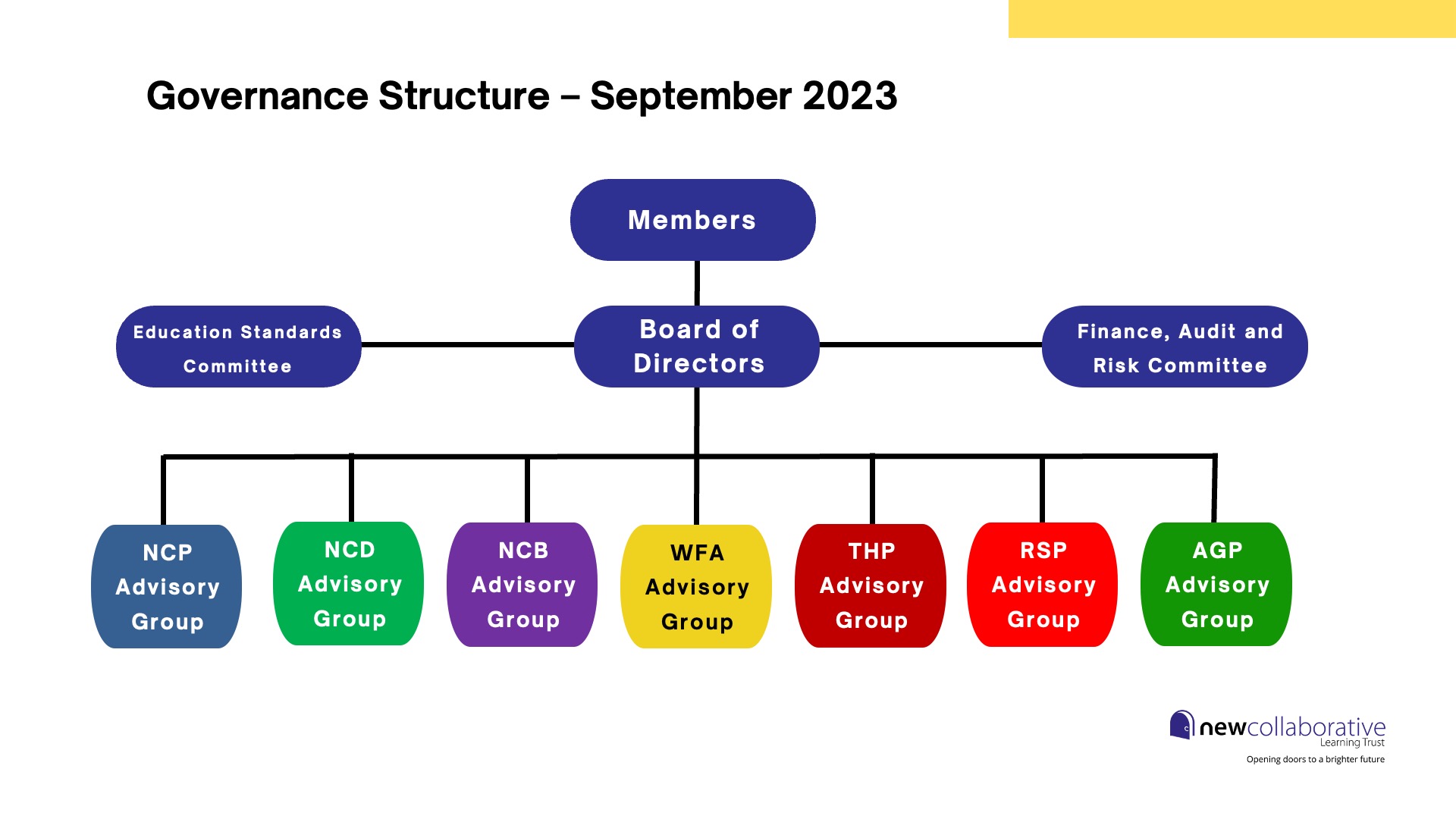 Governance Structure – September 2023

Members

Education Standards Committee

Board of Directors

Finance, Audit and Risk Committee

NCP Advisory Group

NCD Advisory Group

NCB Advisory Group

WFA Advisory Group

THP Advisory Group

RSP Advisory Group

AGP Advisory Group

newcollaborative Learning Trust

Opening doors to a brighter future